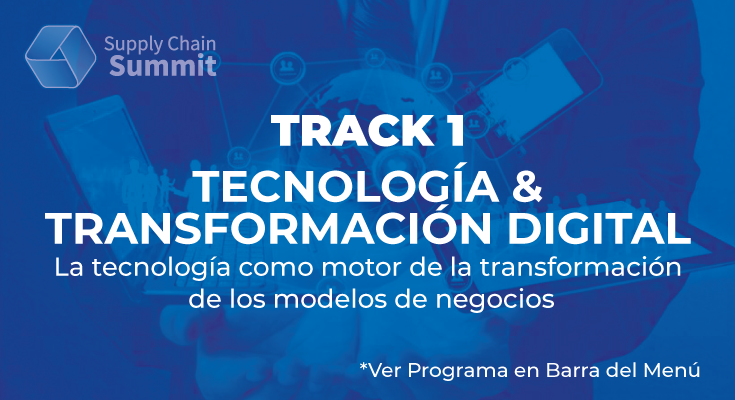 Supply Chain
Summit

TRACK 1

TECNOLOGÍA &
TRANSFORMACIÓN DIGITAL

La tecnología como motor de la transformación de los modelos de negocios

*Ver Programa en Barra del Menú